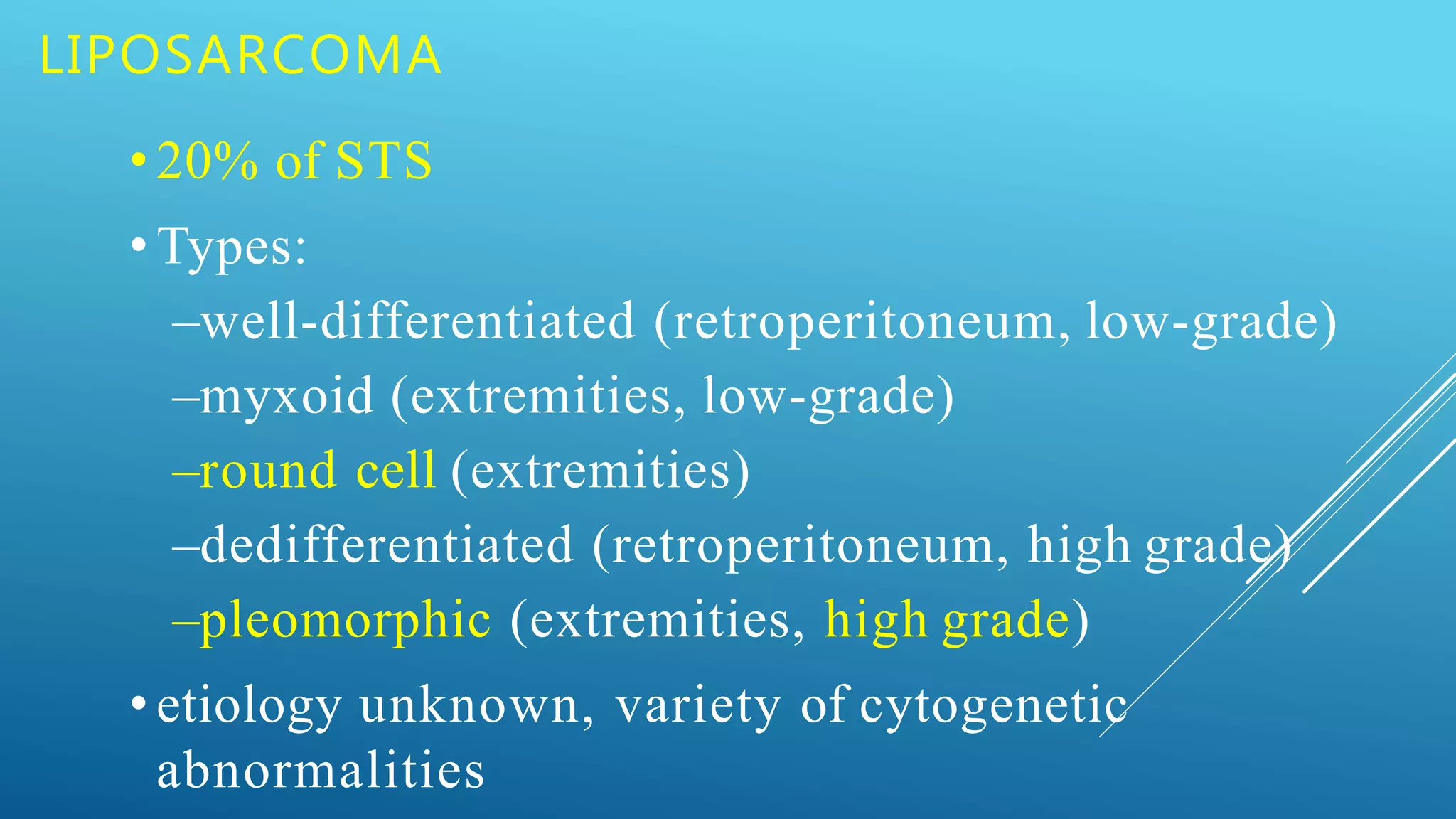 LIPOSARCOMA

• 20% of STS

• Types:

–well-differentiated (retroperitoneum, low-grade)

–myxoid (extremities, low-grade)

–round cell (extremities)

–dedifferentiated (retroperitoneum, high grade)

–pleomorphic (extremities, high grade)

• etiology unknown, variety of cytogenetic abnormalities